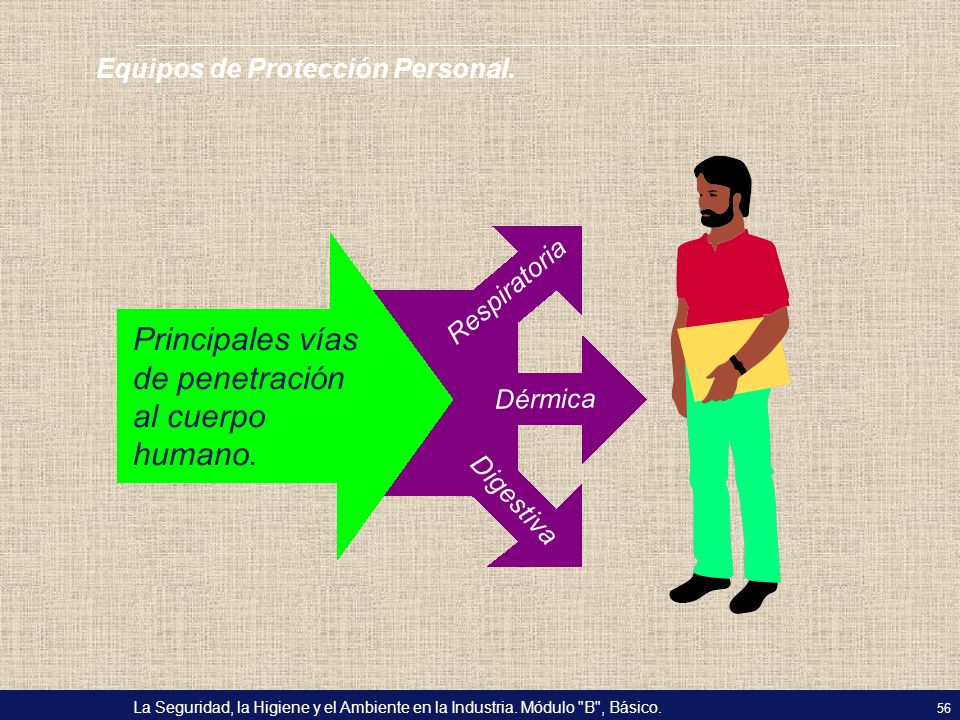 Equipos de Protección Personal.

Principales vías de penetración al cuerpo humano.

Respiratoria

Dérmica

Digestiva

La Seguridad, la Higiene y el Ambiente en la Industria. Módulo "B", Básico.

56